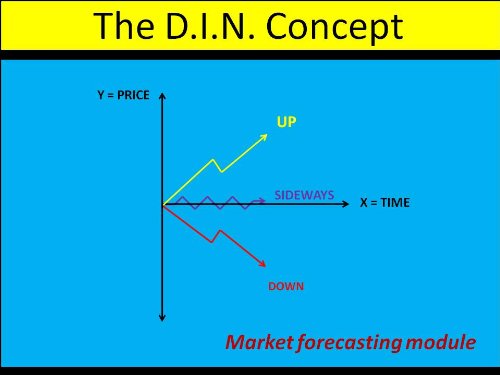 The D.I.N. Concept

Y = PRICE

UP

SIDEWAYS

X = TIME

DOWN

Market forecasting module